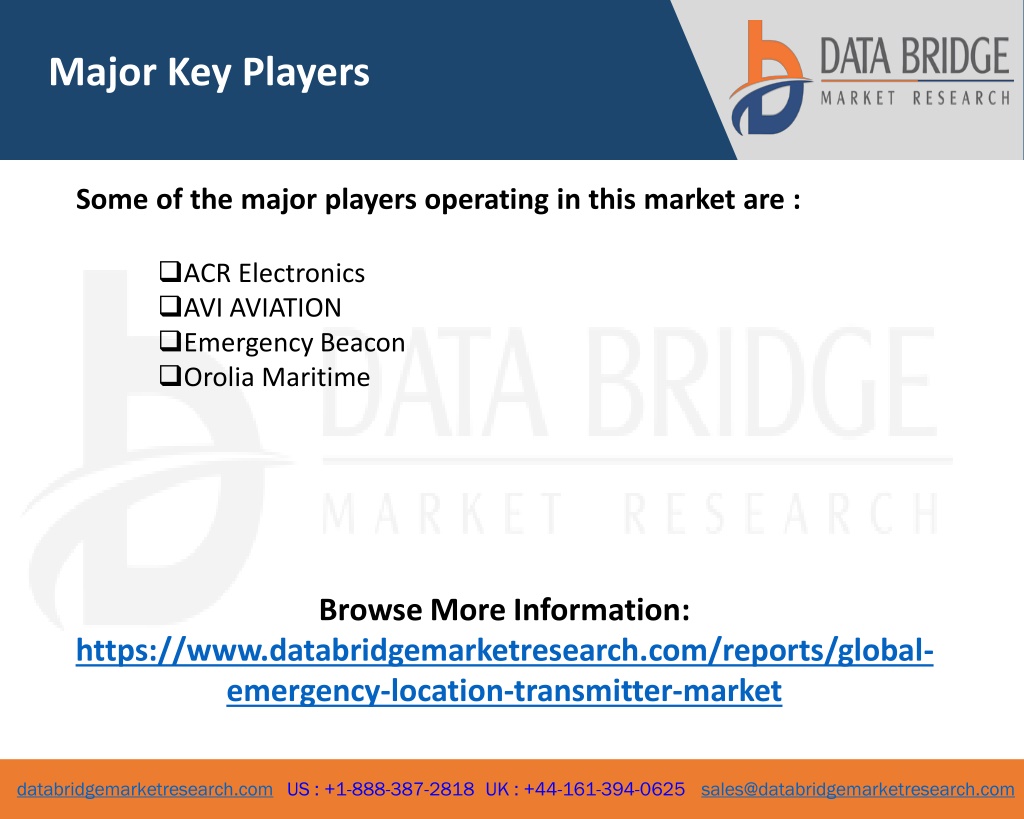 Major Key Players

DATA BRIDGE
MARKET RESEARCH

Some of the major players operating in this market are :

❑ACR Electronics
❑AVI AVIATION
❑Emergency Beacon
❑Orolia Maritime

DATA BRIDGE
MARKET RESEARCH

Browse More Information:
https://www.databridgemarketresearch.com/reports/global-emergency-location-transmitter-market

databridgemarketresearch.com US : +1-888-387-2818 UK : +44-161-394-0625 sales@databridgemarketresearch.com